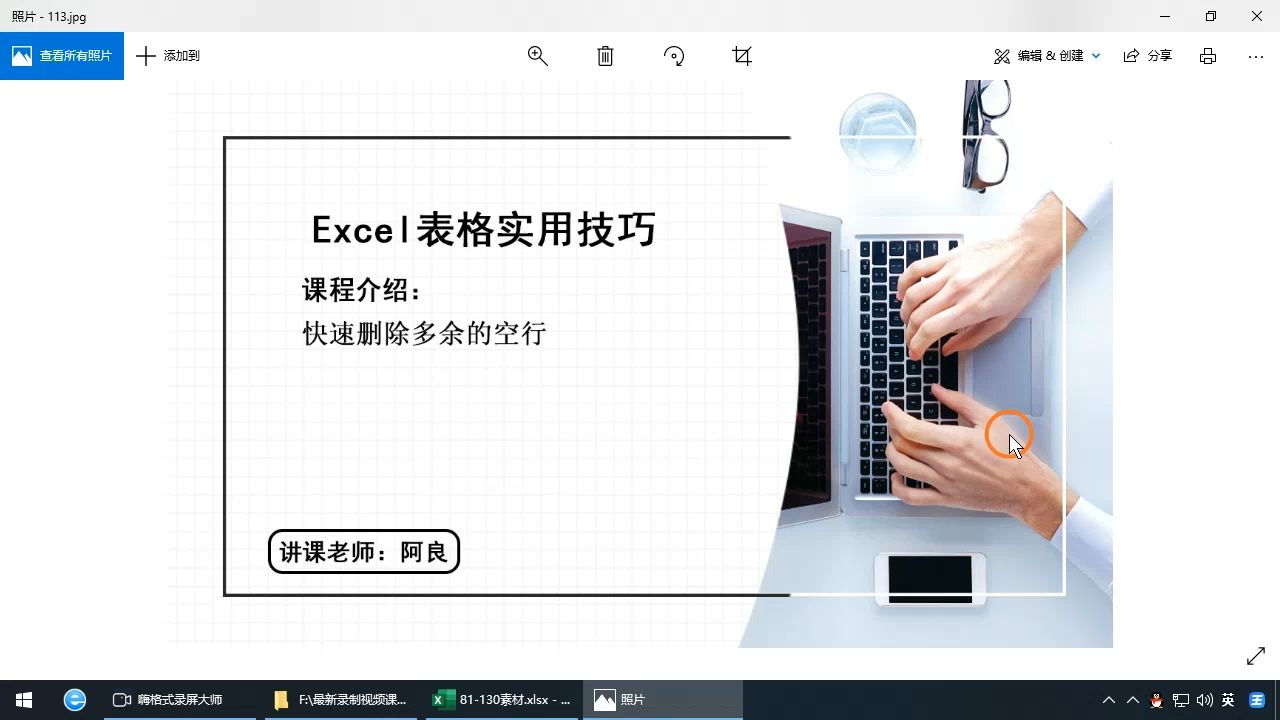 照片 - 113.jpg

查看所有照片　添加到　编辑 & 创建　分享

Excel表格实用技巧

课程介绍：
快速删除多余的空行

讲课老师：阿良

嗨格式录屏大师　F:\最新录制视频课...　81-130素材.xlsx - ...　照片　英